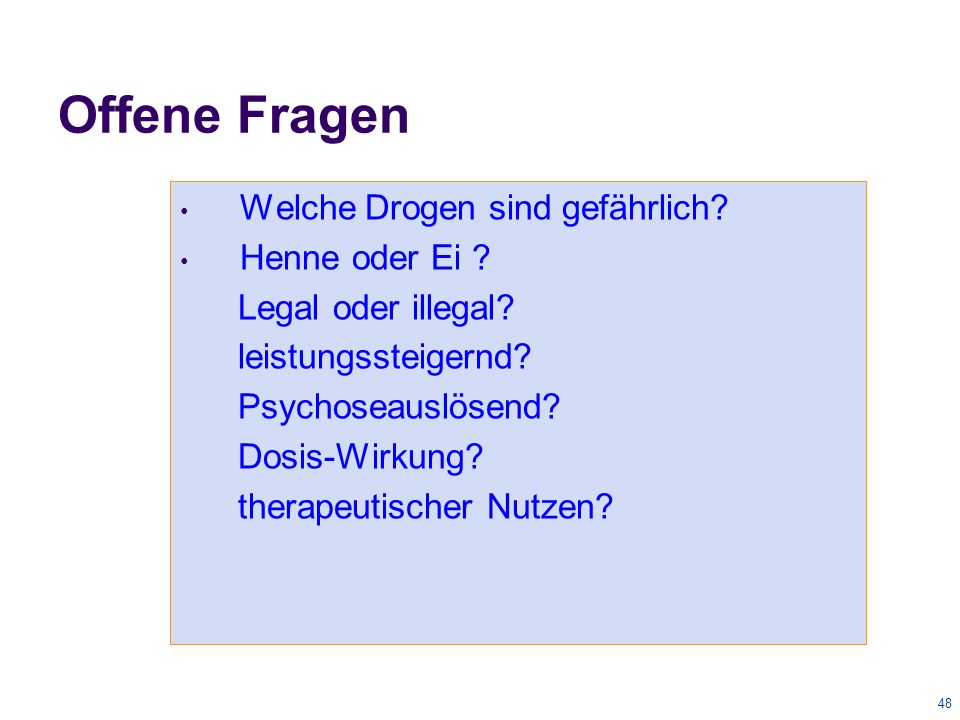 Offene Fragen

• Welche Drogen sind gefährlich?
• Henne oder Ei ?
Legal oder illegal?
leistungssteigernd?
Psychoseauslösend?
Dosis-Wirkung?
therapeutischer Nutzen?

48